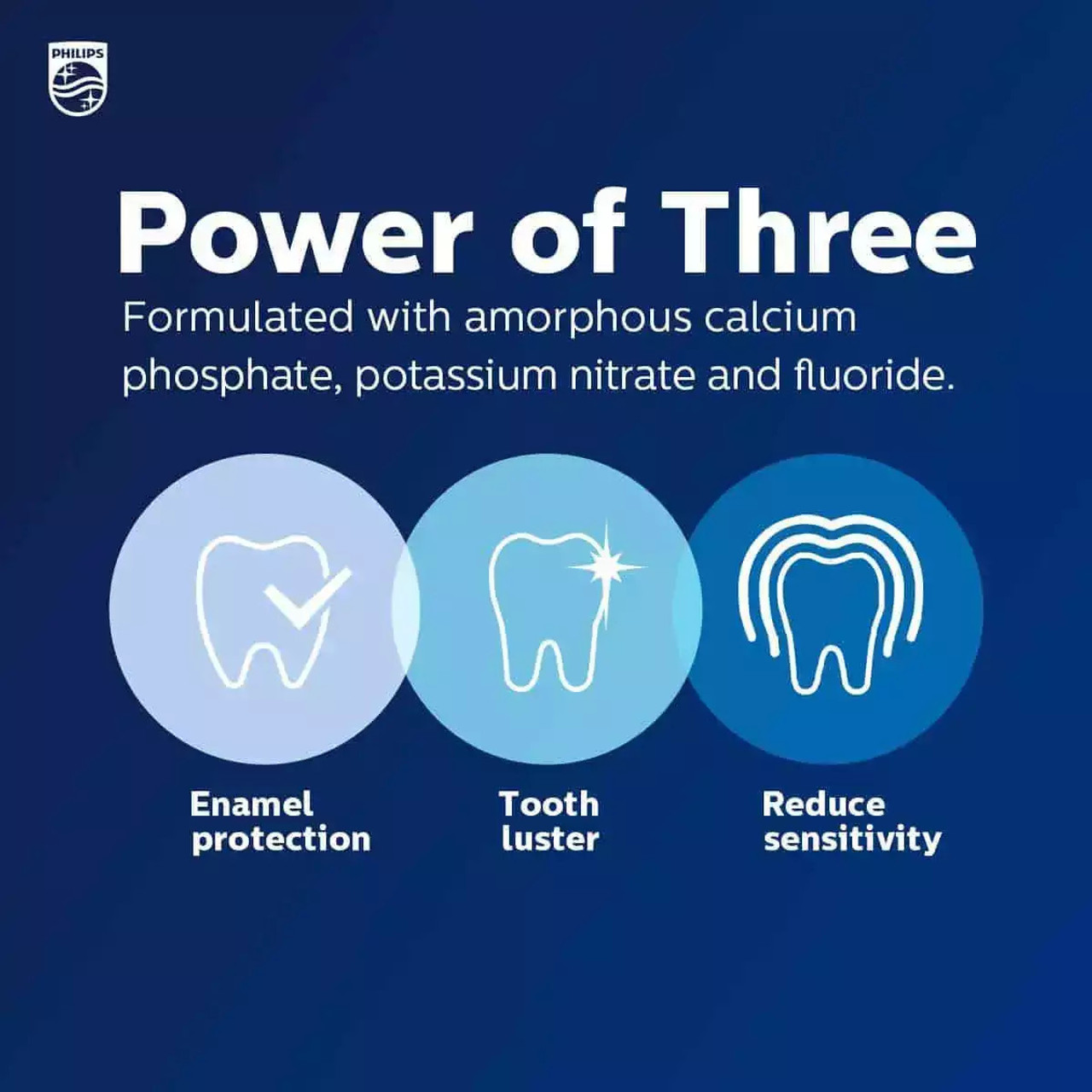 PHILIPS

Power of Three

Formulated with amorphous calcium phosphate, potassium nitrate and fluoride.

Enamel protection

Tooth luster

Reduce sensitivity